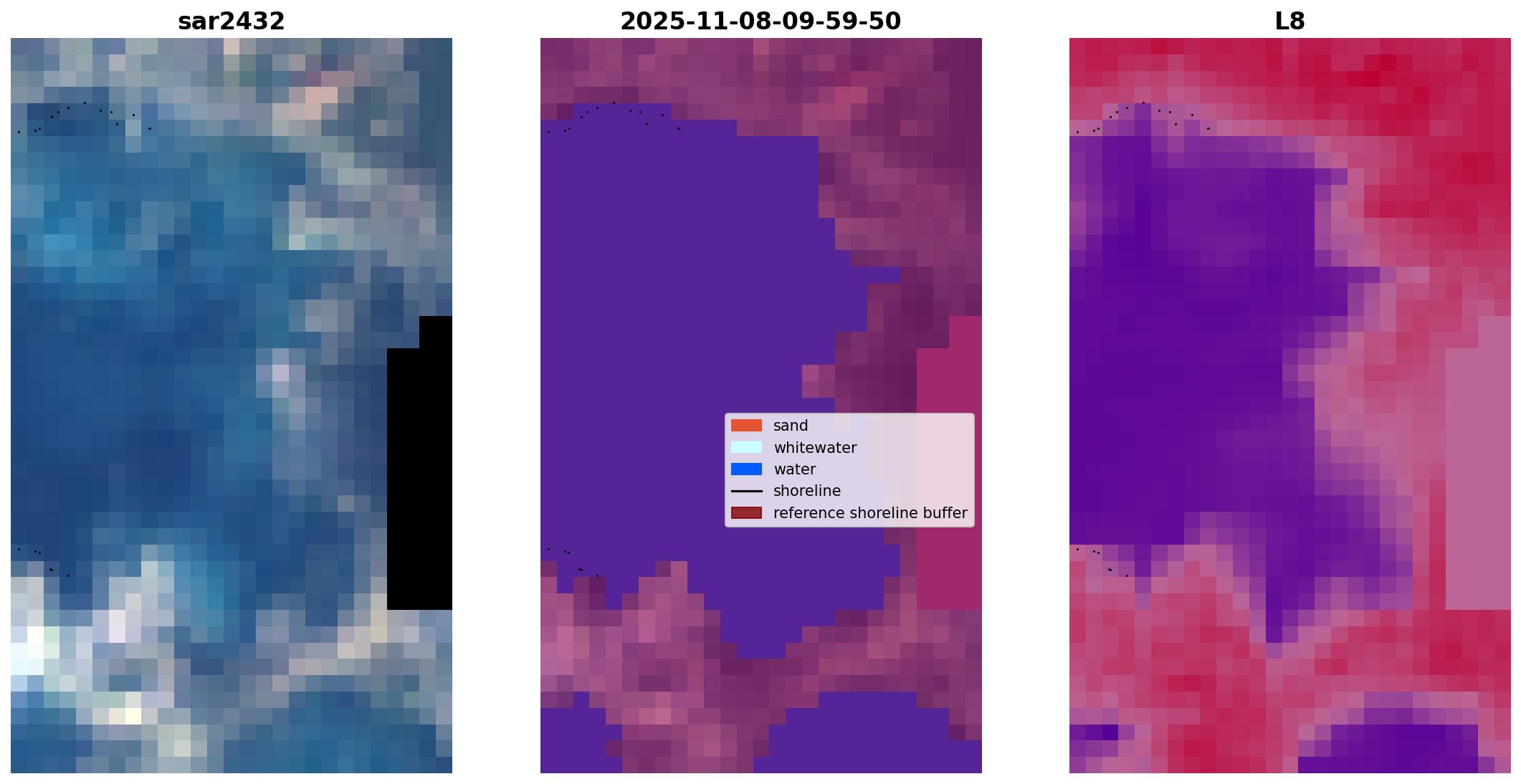 sar2432

2025-11-08-09-59-50

sand
whitewater
water
shoreline
reference shoreline buffer

L8